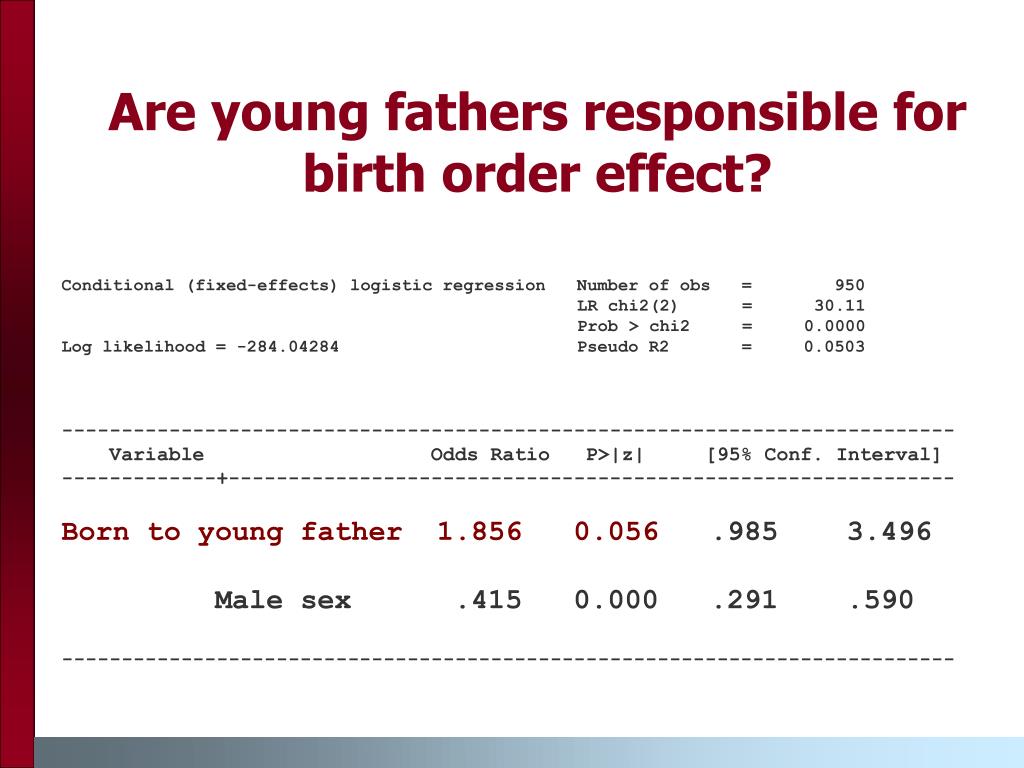 Are young fathers responsible for birth order effect?

Conditional (fixed-effects) logistic regression Number of obs = 950
LR chi2(2) = 30.11
Prob > chi2 = 0.0000
Log likelihood = -284.04284 Pseudo R2 = 0.0503

| Variable | Odds Ratio | P>\|z\| | [95% Conf. Interval] | |
|---|---|---|---|---|
| Born to young father | 1.856 | 0.056 | .985 | 3.496 |
| Male sex | .415 | 0.000 | .291 | .590 |